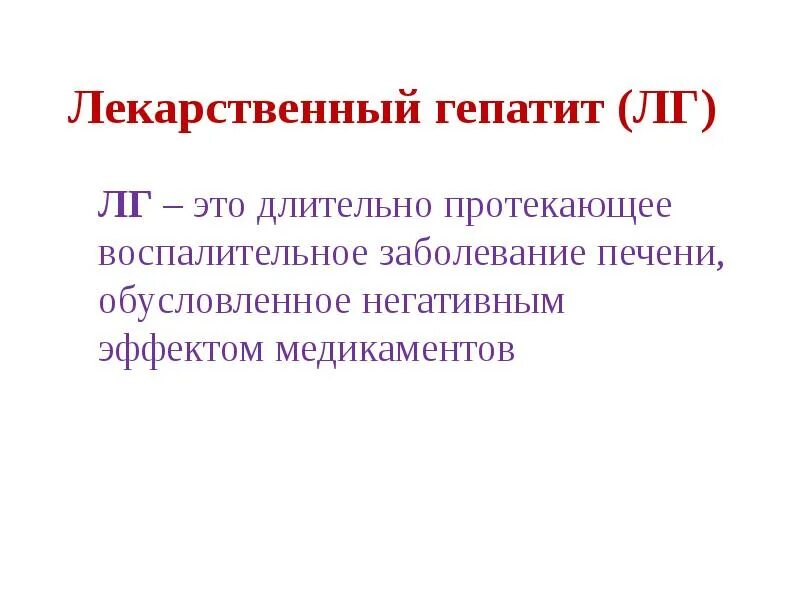 Лекарственный гепатит (ЛГ)

ЛГ – это длительно протекающее воспалительное заболевание печени, обусловленное негативным эффектом медикаментов